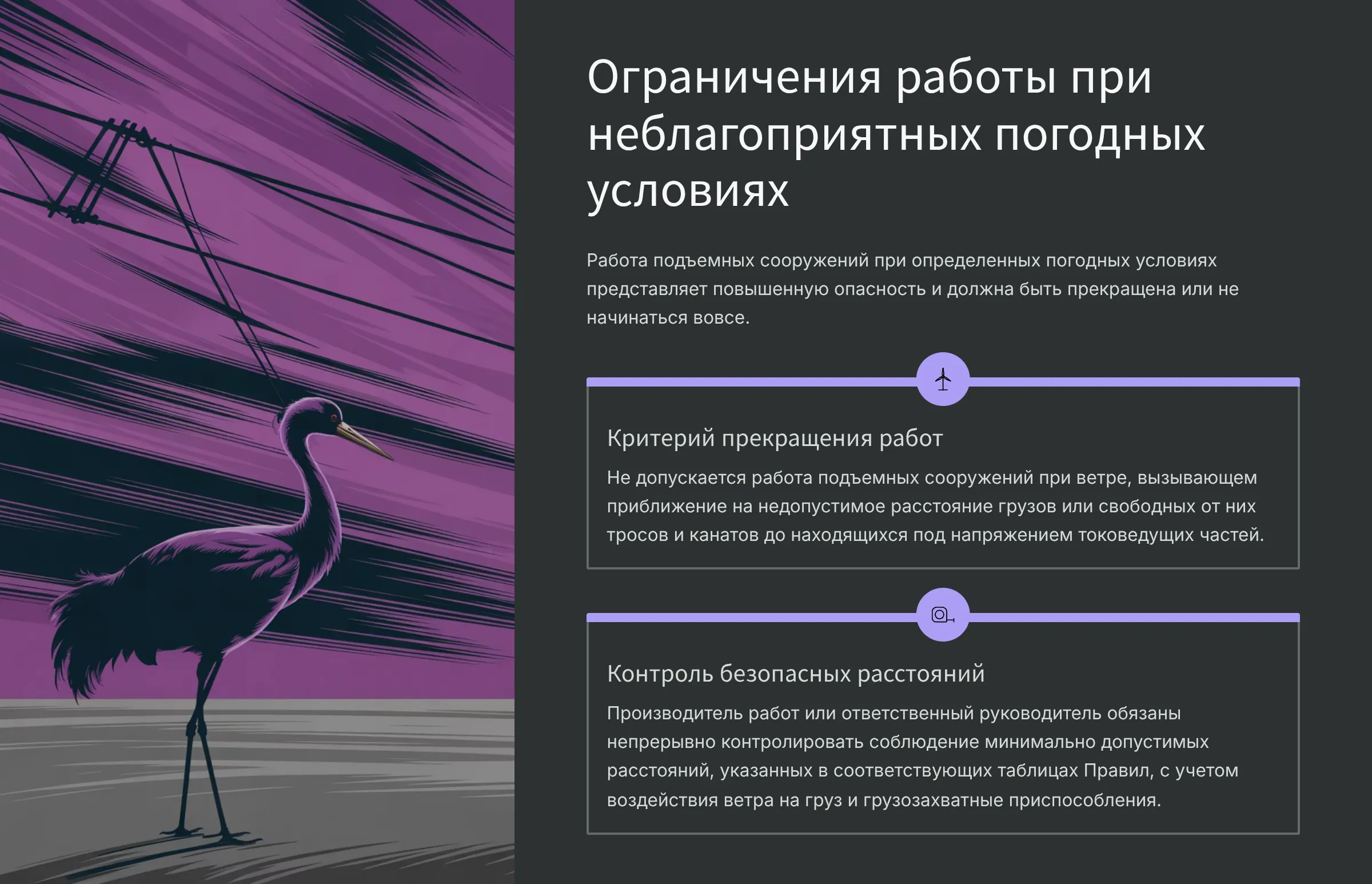 Ограничения работы при неблагоприятных погодных условиях

Работа подъемных сооружений при определенных погодных условиях представляет повышенную опасность и должна быть прекращена или не начинаться вовсе.

Критерий прекращения работ

Не допускается работа подъемных сооружений при ветре, вызывающем приближение на недопустимое расстояние грузов или свободных от них тросов и канатов до находящихся под напряжением токоведущих частей.

Контроль безопасных расстояний

Производитель работ или ответственный руководитель обязаны непрерывно контролировать соблюдение минимально допустимых расстояний, указанных в соответствующих таблицах Правил, с учетом воздействия ветра на груз и грузозахватные приспособления.